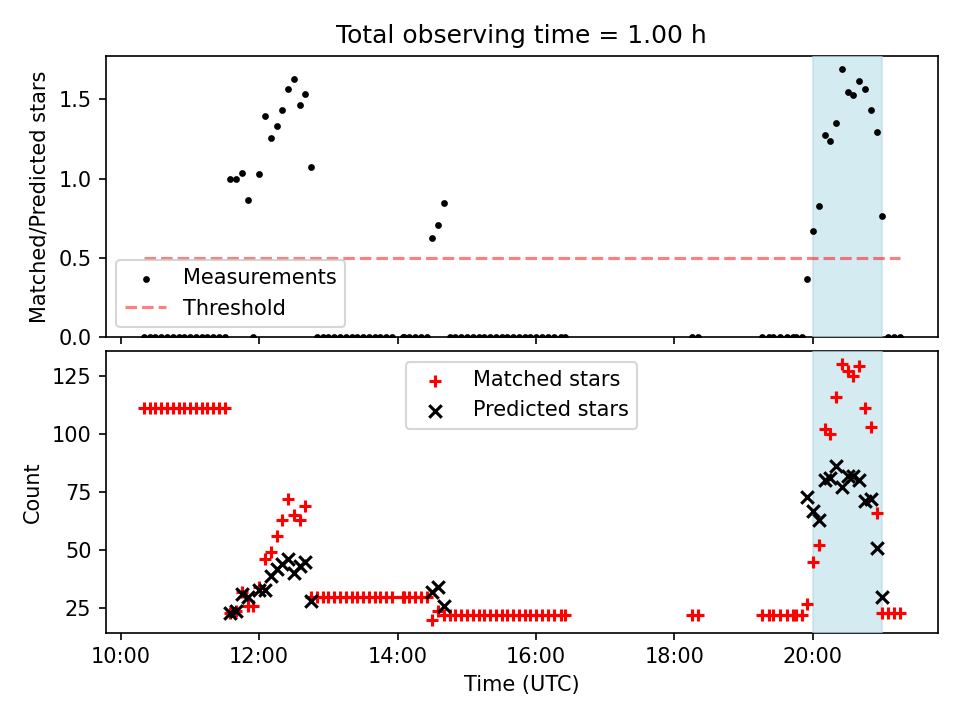 Total observing time = 1.00 h

Matched/Predicted stars

1.5
1.0
0.5
0.0

Measurements
Threshold

Count

125
100
75
50
25

Matched stars
Predicted stars

10:00
12:00
14:00
16:00
18:00
20:00

Time (UTC)